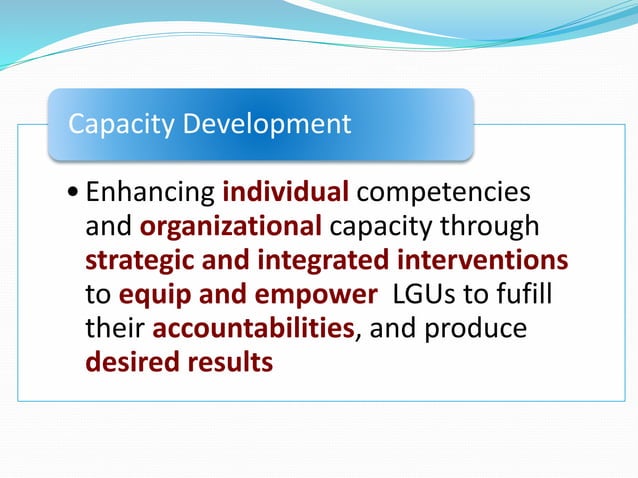 Capacity Development

• Enhancing individual competencies and organizational capacity through strategic and integrated interventions to equip and empower LGUs to fufill their accountabilities, and produce desired results